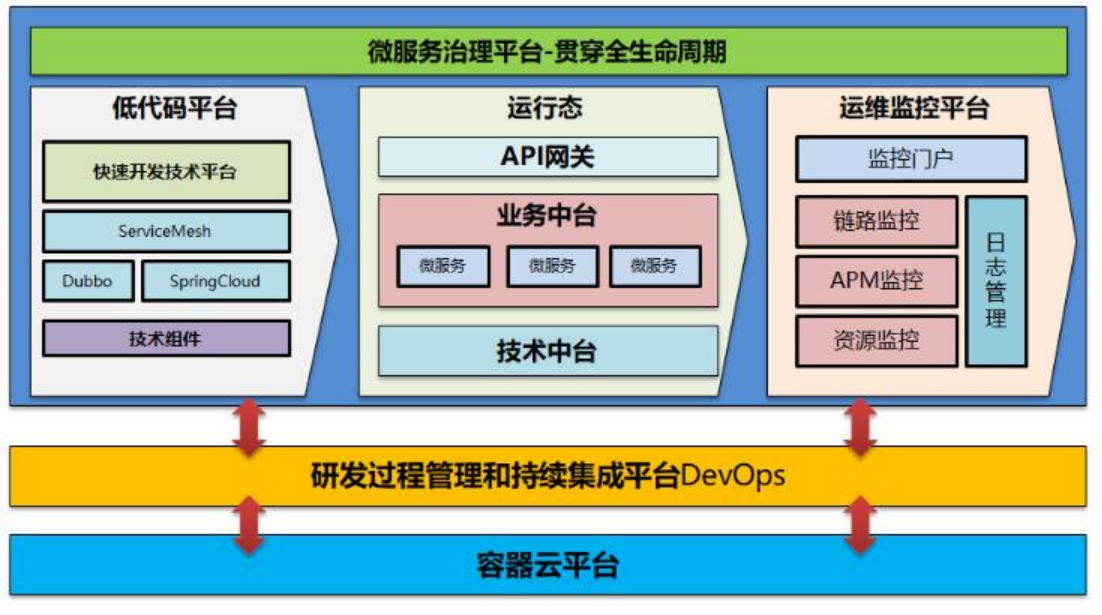 微服务治理平台-贯穿全生命周期

低代码平台

快速开发技术平台

ServiceMesh

Dubbo

SpringCloud

技术组件

运行态

API网关

业务中台

微服务

微服务

微服务

技术中台

运维监控平台

监控门户

链路监控

APM监控

资源监控

日志管理

研发过程管理和持续集成平台DevOps

容器云平台